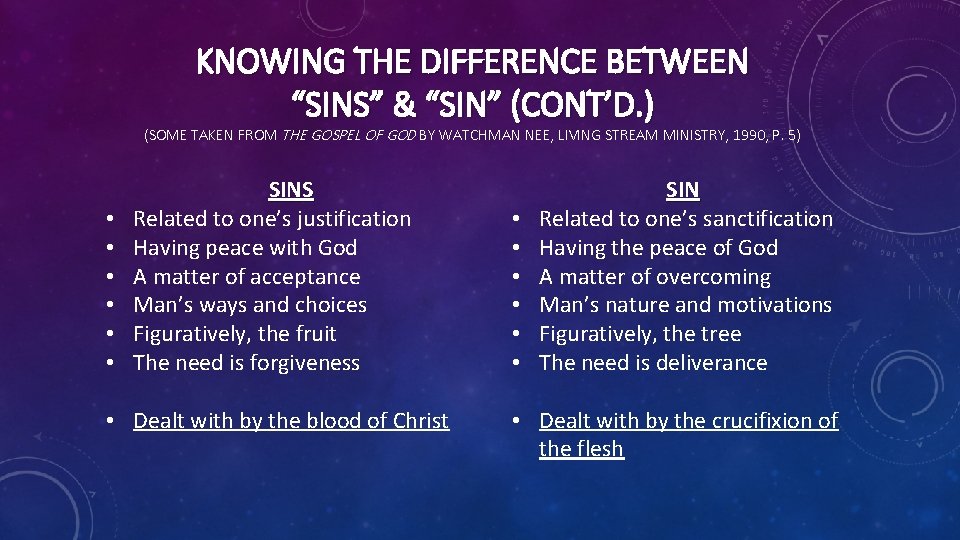 KNOWING THE DIFFERENCE BETWEEN "SINS" & "SIN" (CONT'D.)

(SOME TAKEN FROM THE GOSPEL OF GOD BY WATCHMAN NEE, LIVING STREAM MINISTRY, 1990, P. 5)

SINS
• Related to one's justification
• Having peace with God
• A matter of acceptance
• Man's ways and choices
• Figuratively, the fruit
• The need is forgiveness

• Dealt with by the blood of Christ

SIN
• Related to one's sanctification
• Having the peace of God
• A matter of overcoming
• Man's nature and motivations
• Figuratively, the tree
• The need is deliverance

• Dealt with by the crucifixion of the flesh